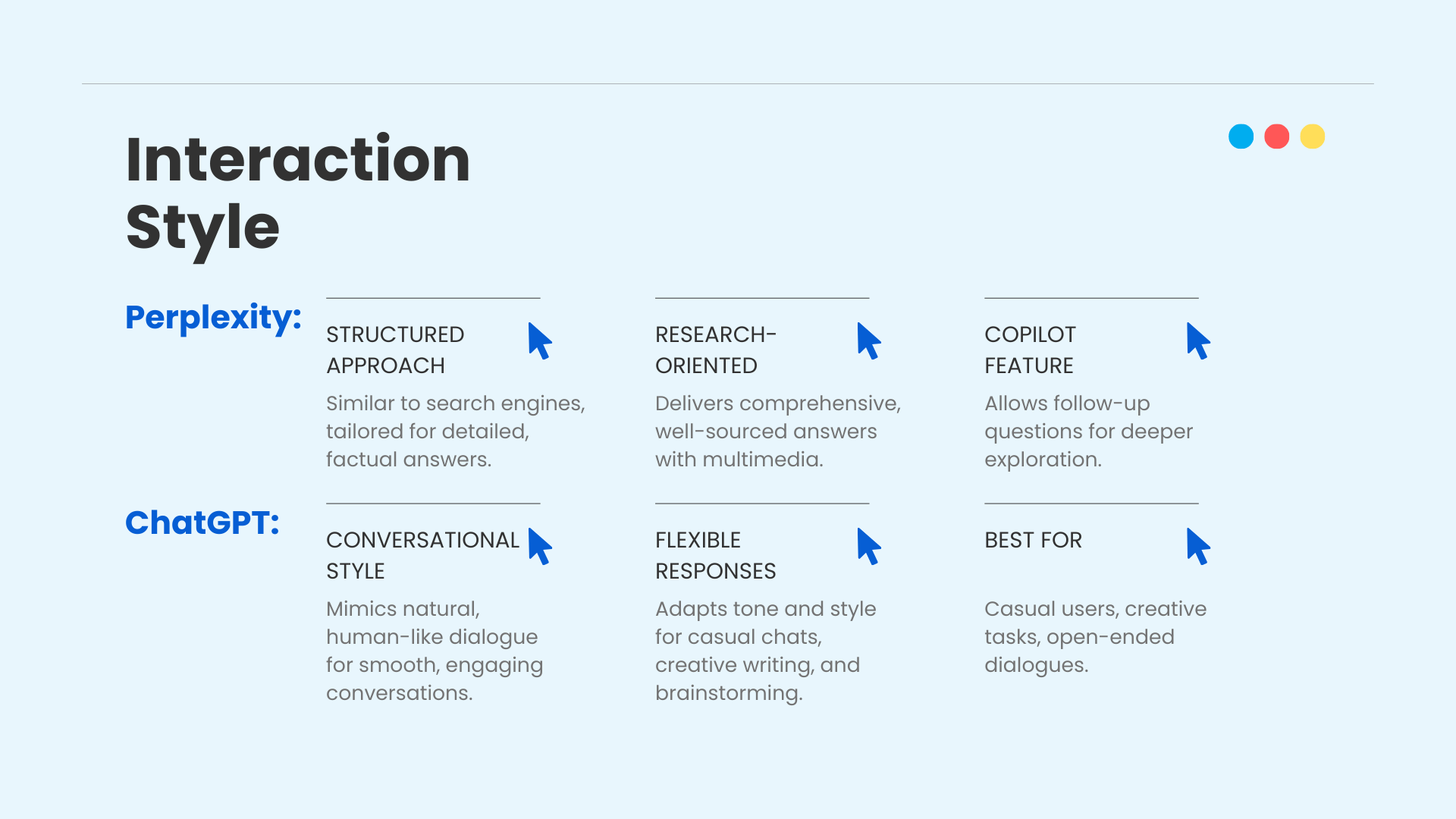 Interaction Style

Perplexity:

STRUCTURED APPROACH

Similar to search engines, tailored for detailed, factual answers.

RESEARCH-ORIENTED

Delivers comprehensive, well-sourced answers with multimedia.

COPILOT FEATURE

Allows follow-up questions for deeper exploration.

ChatGPT:

CONVERSATIONAL STYLE

Mimics natural, human-like dialogue for smooth, engaging conversations.

FLEXIBLE RESPONSES

Adapts tone and style for casual chats, creative writing, and brainstorming.

BEST FOR

Casual users, creative tasks, open-ended dialogues.